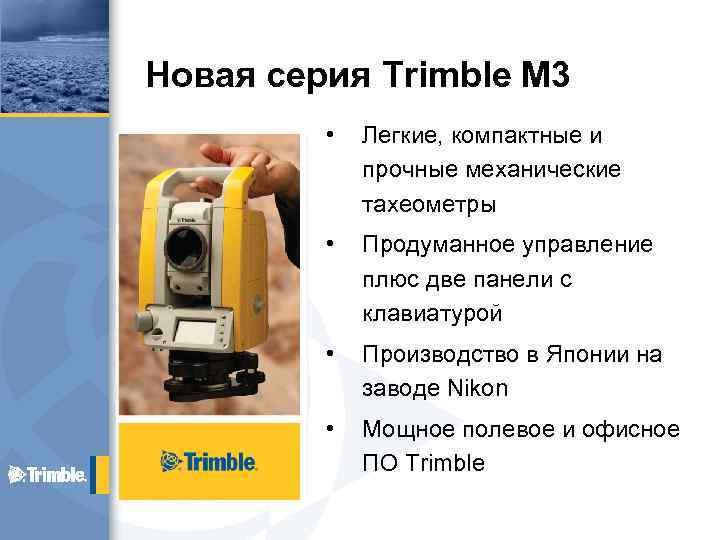 Новая серия Trimble M3

• Легкие, компактные и прочные механические тахеометры

• Продуманное управление плюс две панели с клавиатурой

• Производство в Японии на заводе Nikon

• Мощное полевое и офисное ПО Trimble

Trimble

Trimble.

Trimble.